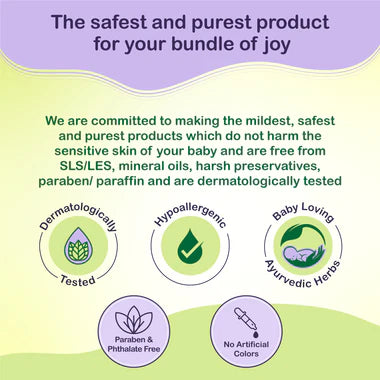 The safest and purest product for your bundle of joy

We are committed to making the mildest, safest and purest products which do not harm the sensitive skin of your baby and are free from SLS/LES, mineral oils, harsh preservatives, paraben/ paraffin and are dermatologically tested

Dermatologically Tested

Hypoallergenic

Baby Loving Ayurvedic Herbs

Paraben & Phthalate Free

No Artificial Colors